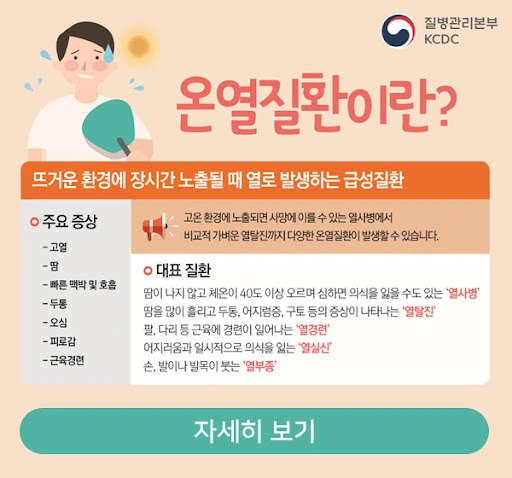 질병관리본부
KCDC

온열질환이란?

뜨거운 환경에 장시간 노출될 때 열로 발생하는 급성질환

주요 증상
- 고열
- 땀
- 빠른 맥박 및 호흡
- 두통
- 오심
- 피로감
- 근육경련

고온 환경에 노출되면 사망에 이를 수 있는 열사병에서 비교적 가벼운 열탈진까지 다양한 온열질환이 발생할 수 있습니다.

대표 질환
땀이 나지 않고 체온이 40도 이상 오르며 심하면 의식을 잃을 수도 있는 '열사병'
땀을 많이 흘리고 두통, 어지럼증, 구토 등의 증상이 나타나는 '열탈진'
팔, 다리 등 근육에 경련이 일어나는 '열경련'
어지러움과 일시적으로 의식을 잃는 '열실신'
손, 발이나 발목이 붓는 '열부종'

자세히 보기